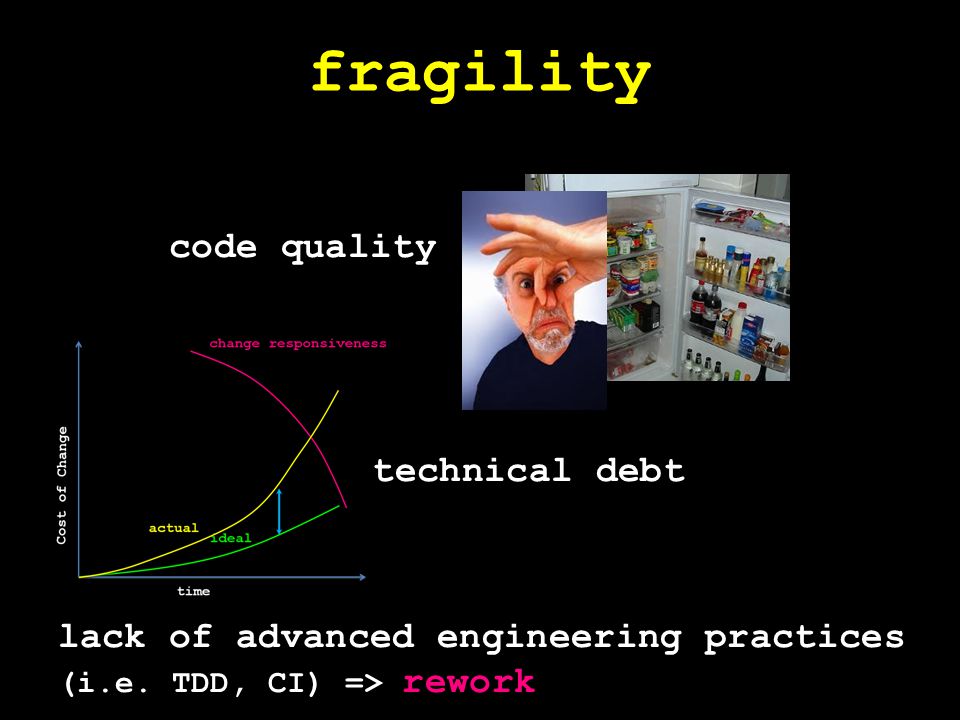 fragility

code quality

change responsiveness

Cost of Change

actual

ideal

time

technical debt

lack of advanced engineering practices (i.e. TDD, CI) => rework